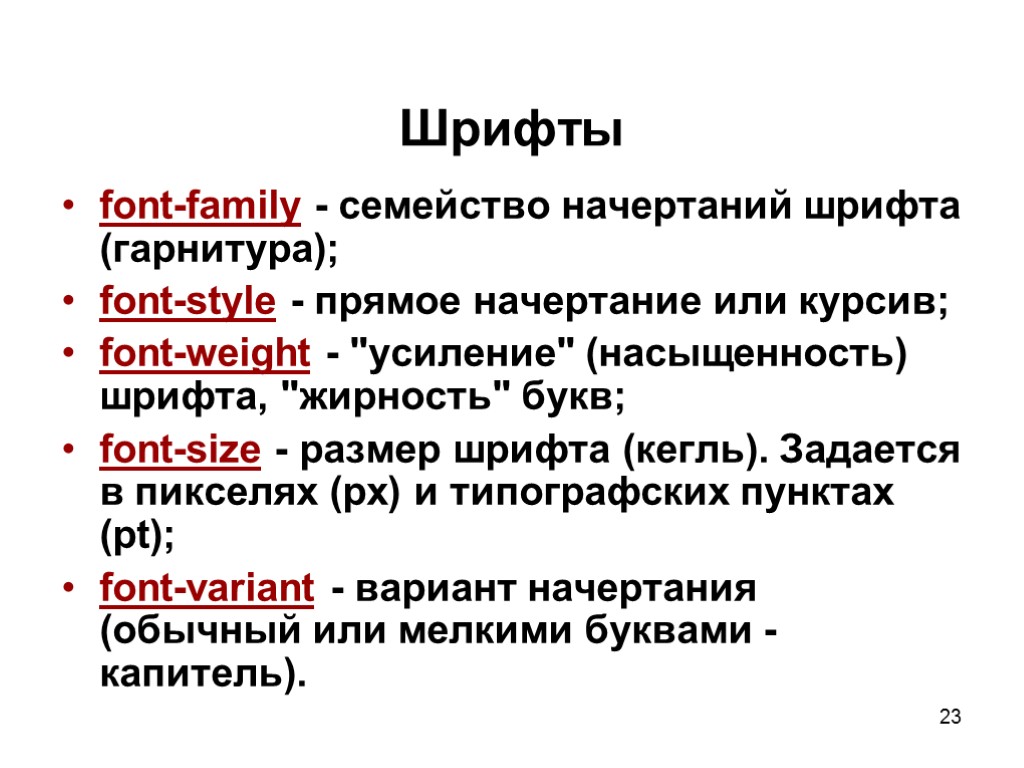 Шрифты

• font-family - семейство начертаний шрифта (гарнитура);
• font-style - прямое начертание или курсив;
• font-weight - "усиление" (насыщенность) шрифта, "жирность" букв;
• font-size - размер шрифта (кегль). Задается в пикселях (px) и типографских пунктах (pt);
• font-variant - вариант начертания (обычный или мелкими буквами - капитель).

23